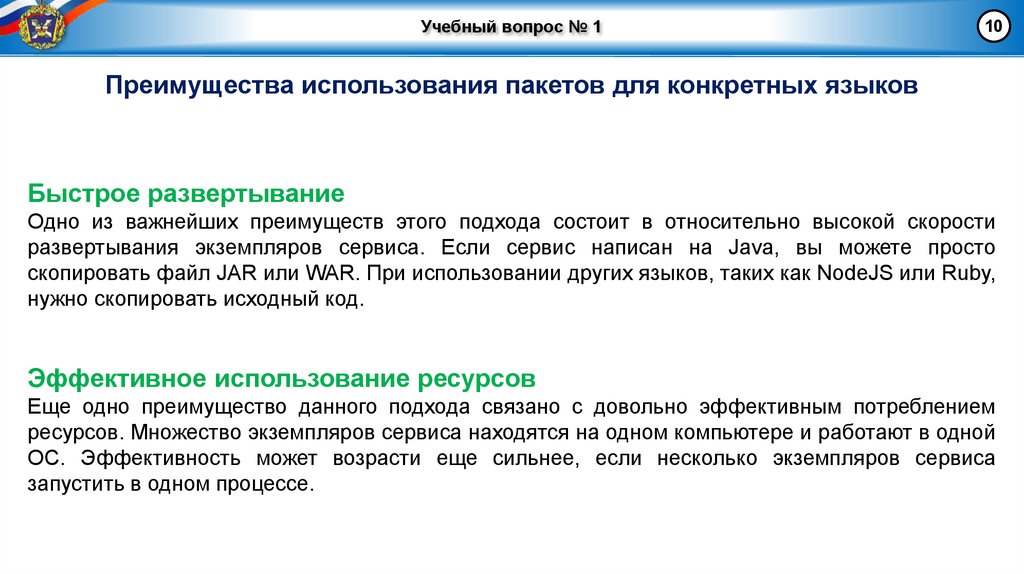 Учебный вопрос № 1

10

Преимущества использования пакетов для конкретных языков

Быстрое развертывание
Одно из важнейших преимуществ этого подхода состоит в относительно высокой скорости развертывания экземпляров сервиса. Если сервис написан на Java, вы можете просто скопировать файл JAR или WAR. При использовании других языков, таких как NodeJS или Ruby, нужно скопировать исходный код.

Эффективное использование ресурсов
Еще одно преимущество данного подхода связано с довольно эффективным потреблением ресурсов. Множество экземпляров сервиса находятся на одном компьютере и работают в одной ОС. Эффективность может возрасти еще сильнее, если несколько экземпляров сервиса запустить в одном процессе.